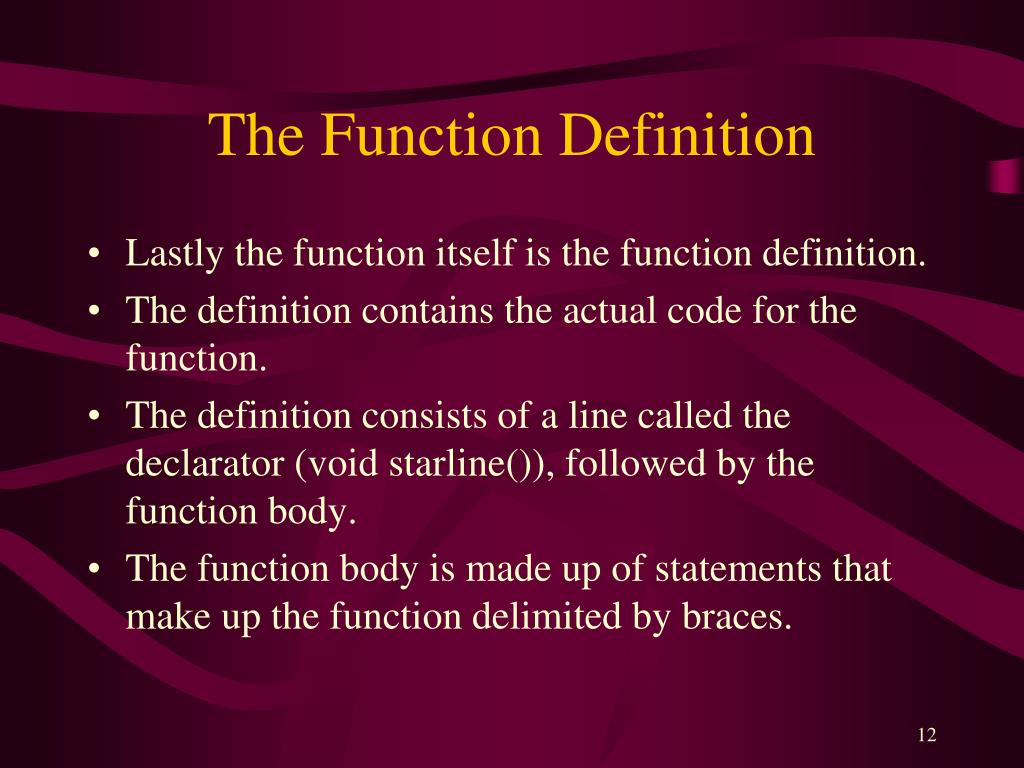 The Function Definition

• Lastly the function itself is the function definition.
• The definition contains the actual code for the function.
• The definition consists of a line called the declarator (void starline()), followed by the function body.
• The function body is made up of statements that make up the function delimited by braces.

12